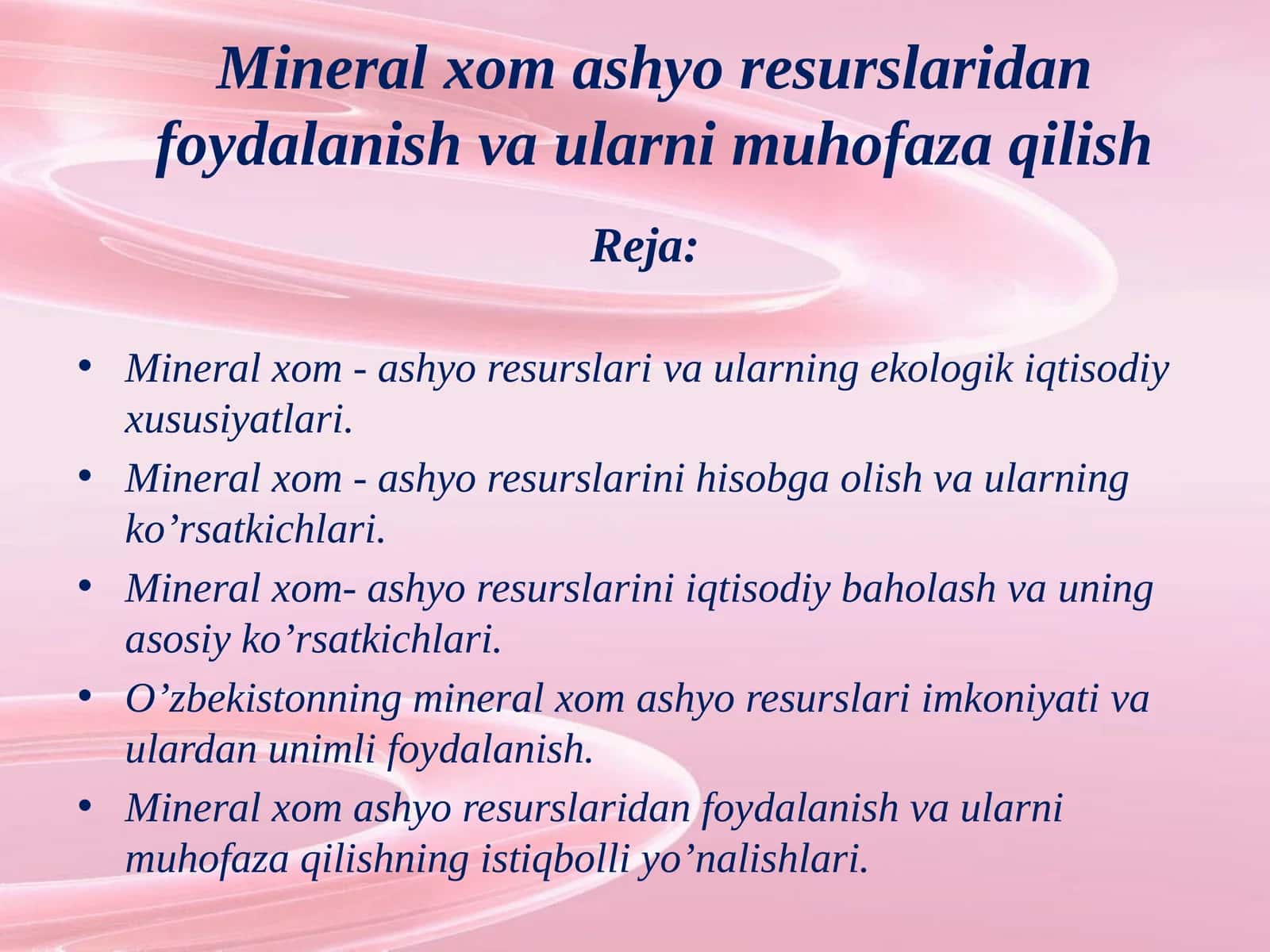 Mineral xom ashyo resurslaridan foydalanish va ularni muhofaza qilish

Reja:

• Mineral xom - ashyo resurslari va ularning ekologik iqtisodiy xususiyatlari.
• Mineral xom - ashyo resurslarini hisobga olish va ularning ko’rsatkichlari.
• Mineral xom- ashyo resurslarini iqtisodiy baholash va uning asosiy ko’rsatkichlari.
• O’zbekistonning mineral xom ashyo resurslari imkoniyati va ulardan unimli foydalanish.
• Mineral xom ashyo resurslaridan foydalanish va ularni muhofaza qilishning istiqbolli yo’nalishlari.